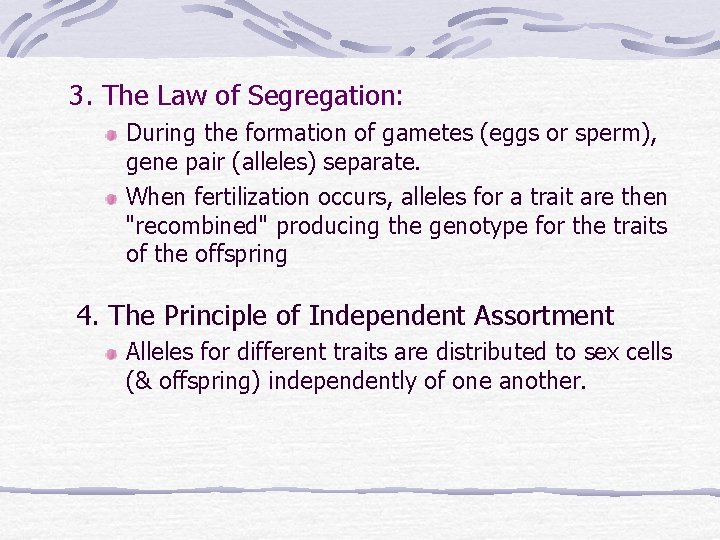 3. The Law of Segregation:

During the formation of gametes (eggs or sperm), gene pair (alleles) separate.

When fertilization occurs, alleles for a trait are then "recombined" producing the genotype for the traits of the offspring

4. The Principle of Independent Assortment

Alleles for different traits are distributed to sex cells (& offspring) independently of one another.